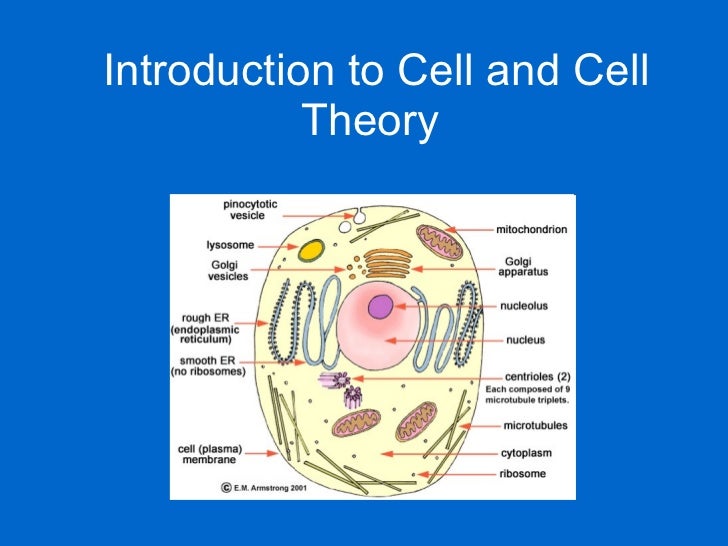 Introduction to Cell and Cell Theory

pinocytotic vesicle

lysosome

Golgi vesicles

rough ER (endoplasmic reticulum)

smooth ER (no ribosomes)

cell (plasma) membrane

mitochondrion

Golgi apparatus

nucleolus

nucleus

centrioles (2) Each composed of 9 microtubule triplets.

microtubules

cytoplasm

ribosome

© E.M. Armstrong 2001